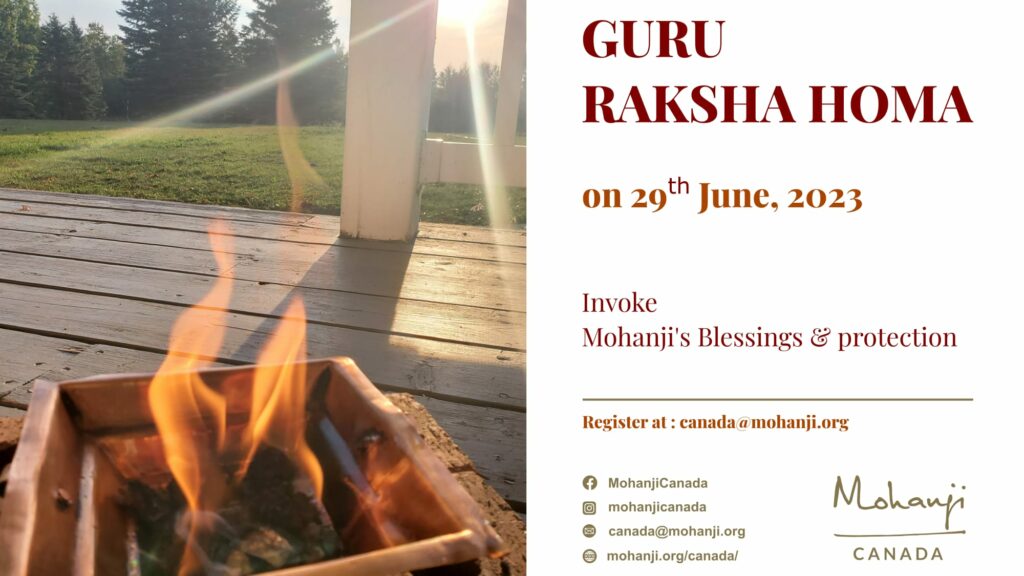 GURU
RAKSHA HOMA

on 29$^{th}$ June, 2023

Invoke
Mohanji's Blessings & protection

Register at : canada@mohanji.org

MohanjiCanada
mohanjicanada
canada@mohanji.org
mohanji.org/canada/

Mohanji
CANADA